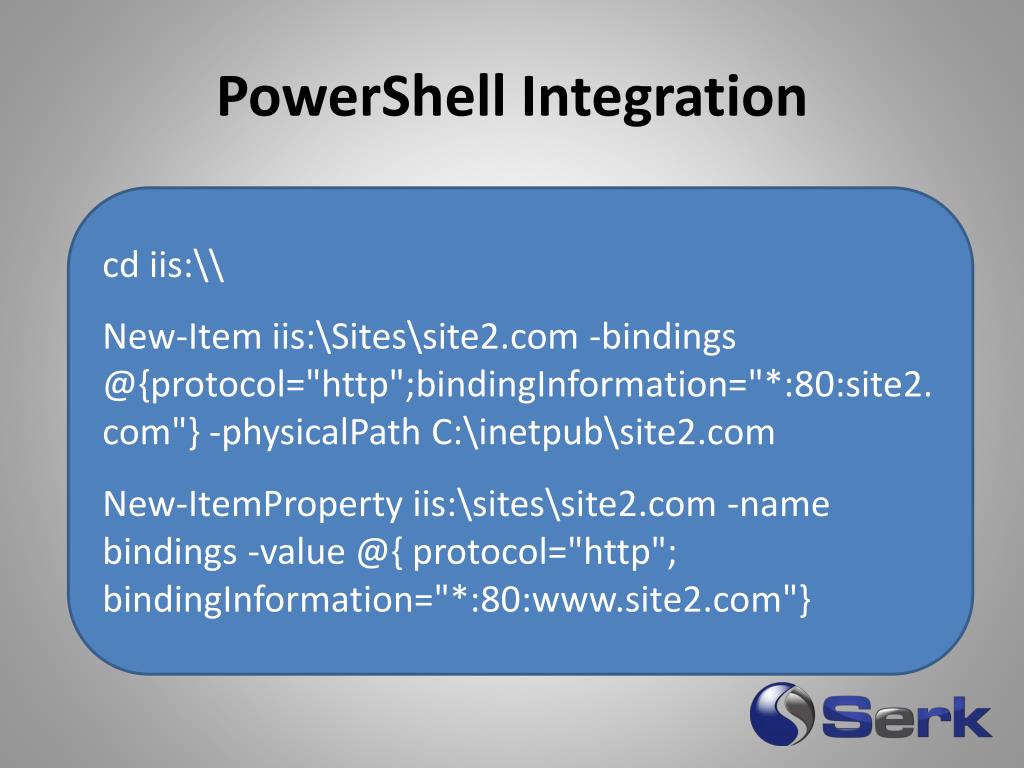 PowerShell Integration

cd iis:\\

New-Item iis:\Sites\site2.com -bindings @{protocol="http";bindingInformation="*:80:site2.com"} -physicalPath C:\inetpub\site2.com

New-ItemProperty iis:\sites\site2.com -name bindings -value @{ protocol="http"; bindingInformation="*:80:www.site2.com"}

Serk